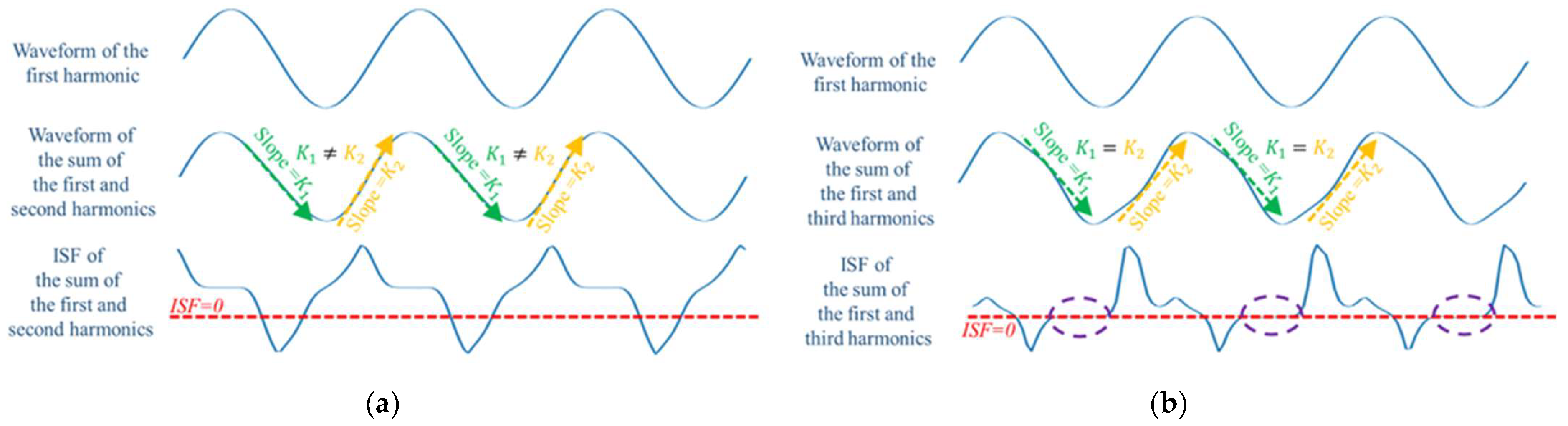 Waveform of the first harmonic

Waveform of the sum of the first and second harmonics

Slope $=K_1$

$K_1 \neq K_2$

Slope $=K_2$

Slope $=K_1$

$K_1 \neq K_2$

Slope $=K_2$

ISF of the sum of the first and second harmonics

ISF=0

(a)

Waveform of the first harmonic

Waveform of the sum of the first and third harmonics

Slope $=K_1$

$K_1 = K_2$

Slope $=K_2$

Slope $=K_1$

$K_1 = K_2$

Slope $=K_2$

ISF of the sum of the first and third harmonics

ISF=0

(b)